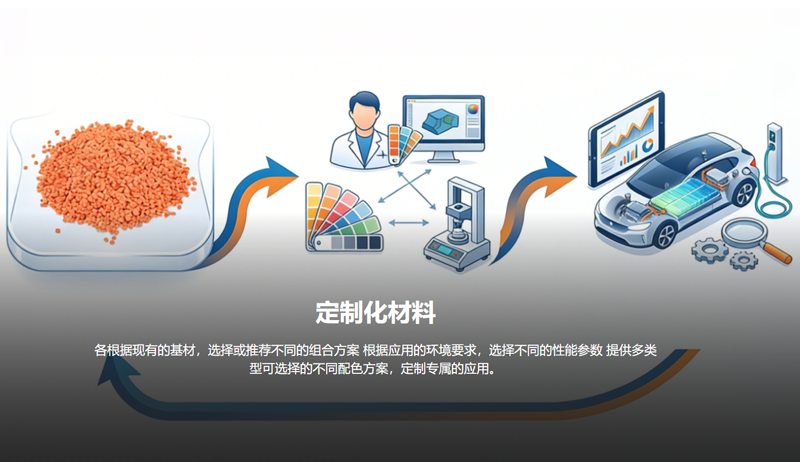 定制化材料

各根据现有的基材，选择或推荐不同的组合方案 根据应用的环境要求，选择不同的性能参数 提供多类型可选择的不同配色方案，定制专属的应用。